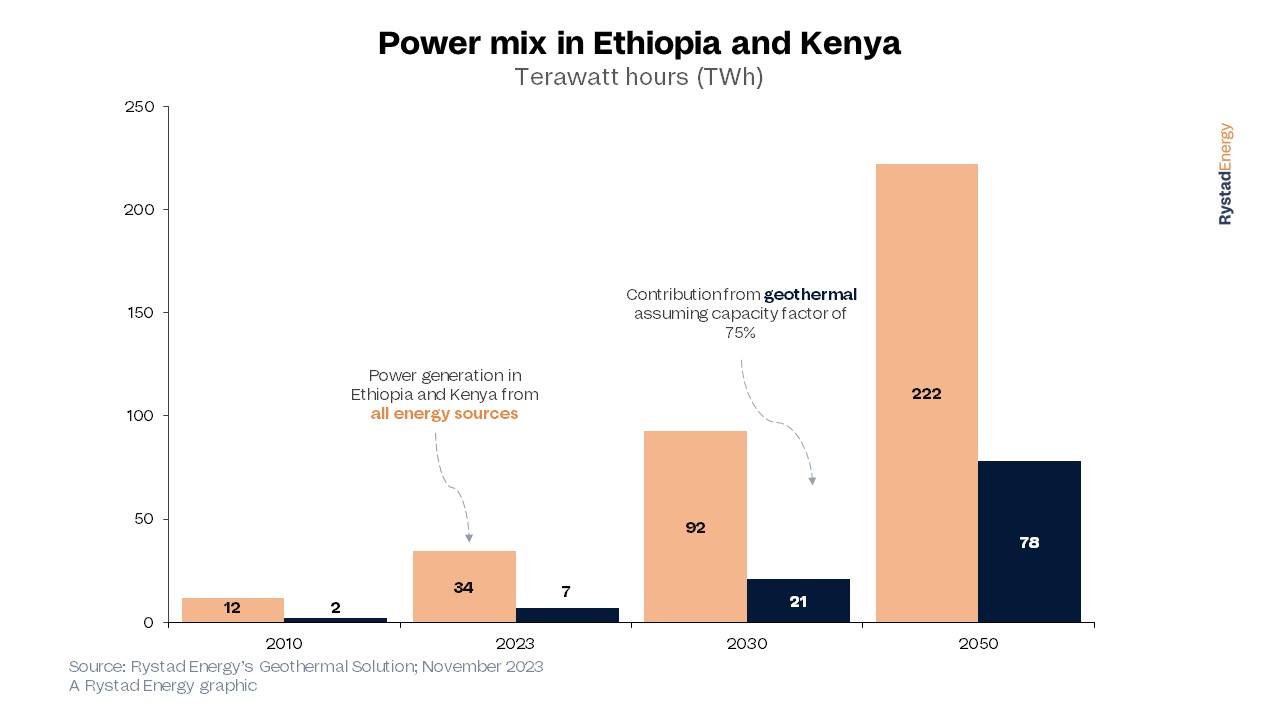 Power mix in Ethiopia and Kenya
Terawatt hours (TWh)

RystadEnergy

250
200
150
100
50
0

Contribution from geothermal assuming capacity factor of 75%

Power generation in Ethiopia and Kenya from all energy sources

12
2
34
7
92
21
222
78

2010
2023
2030
2050

Source: Rystad Energy's Geothermal Solution; November 2023
A Rystad Energy graphic